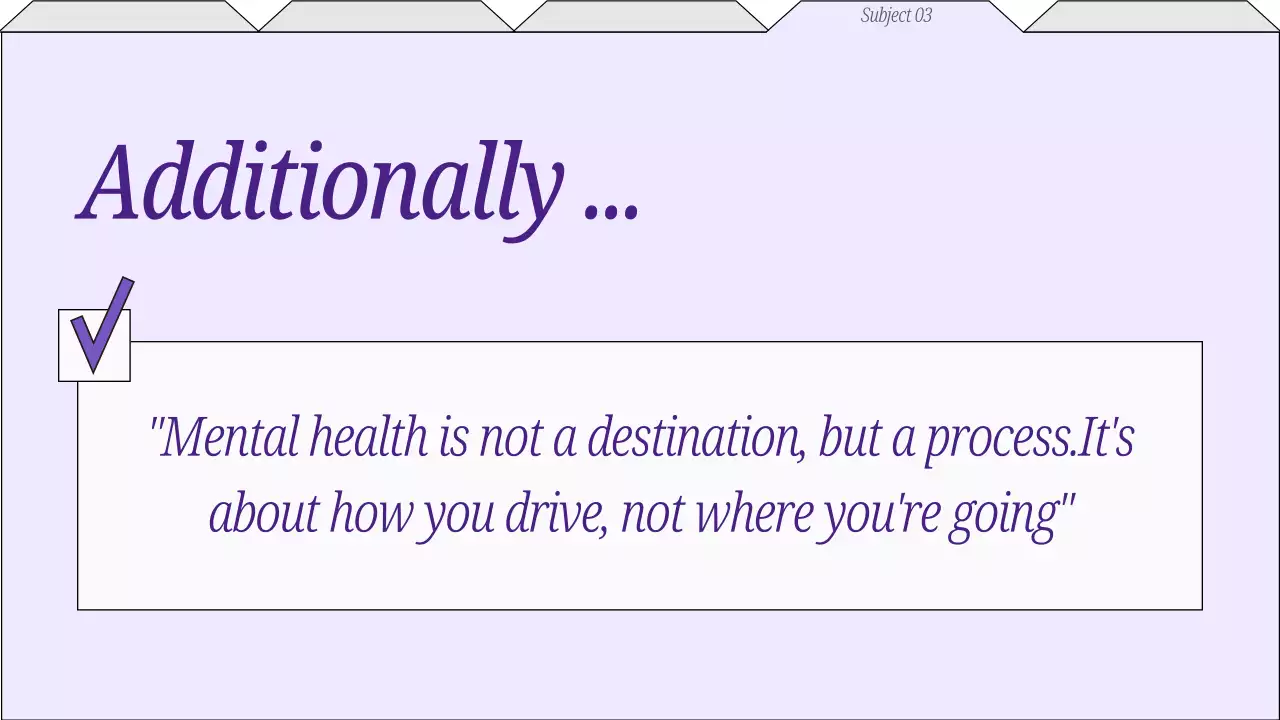 Subject 03

Additionally ...

"Mental health is not a destination, but a process.It's about how you drive, not where you're going"